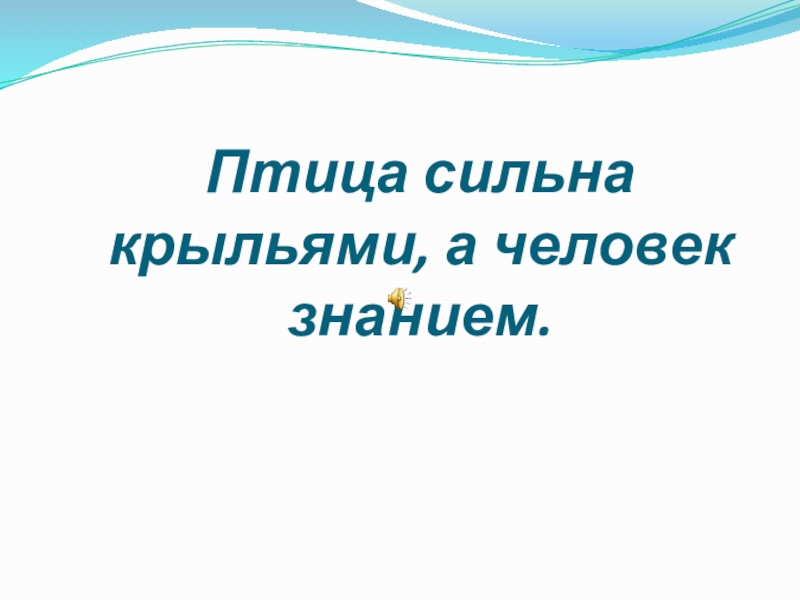 Птица сильна крыльями, а человек знанием.